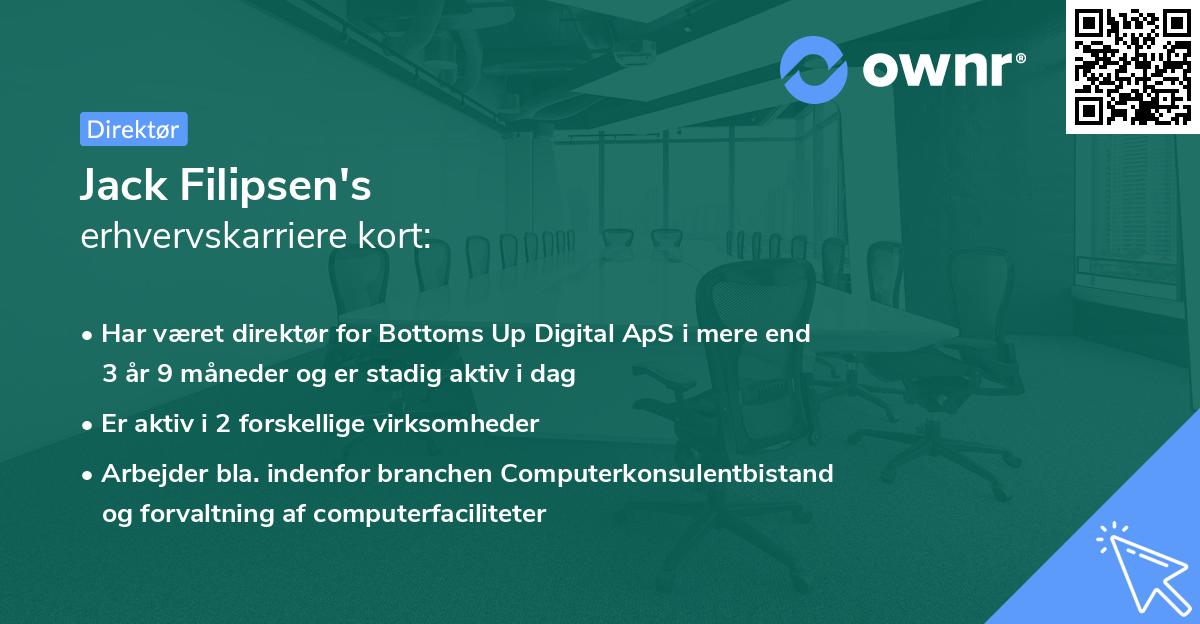 ownr®

Direktør

Jack Filipsen's
erhvervskarriere kort:

• Har været direktør for Bottoms Up Digital ApS i mere end 3 år 9 måneder og er stadig aktiv i dag

• Er aktiv i 2 forskellige virksomheder

• Arbejder bla. indenfor branchen Computerkonsulentbistand og forvaltning af computerfaciliteter